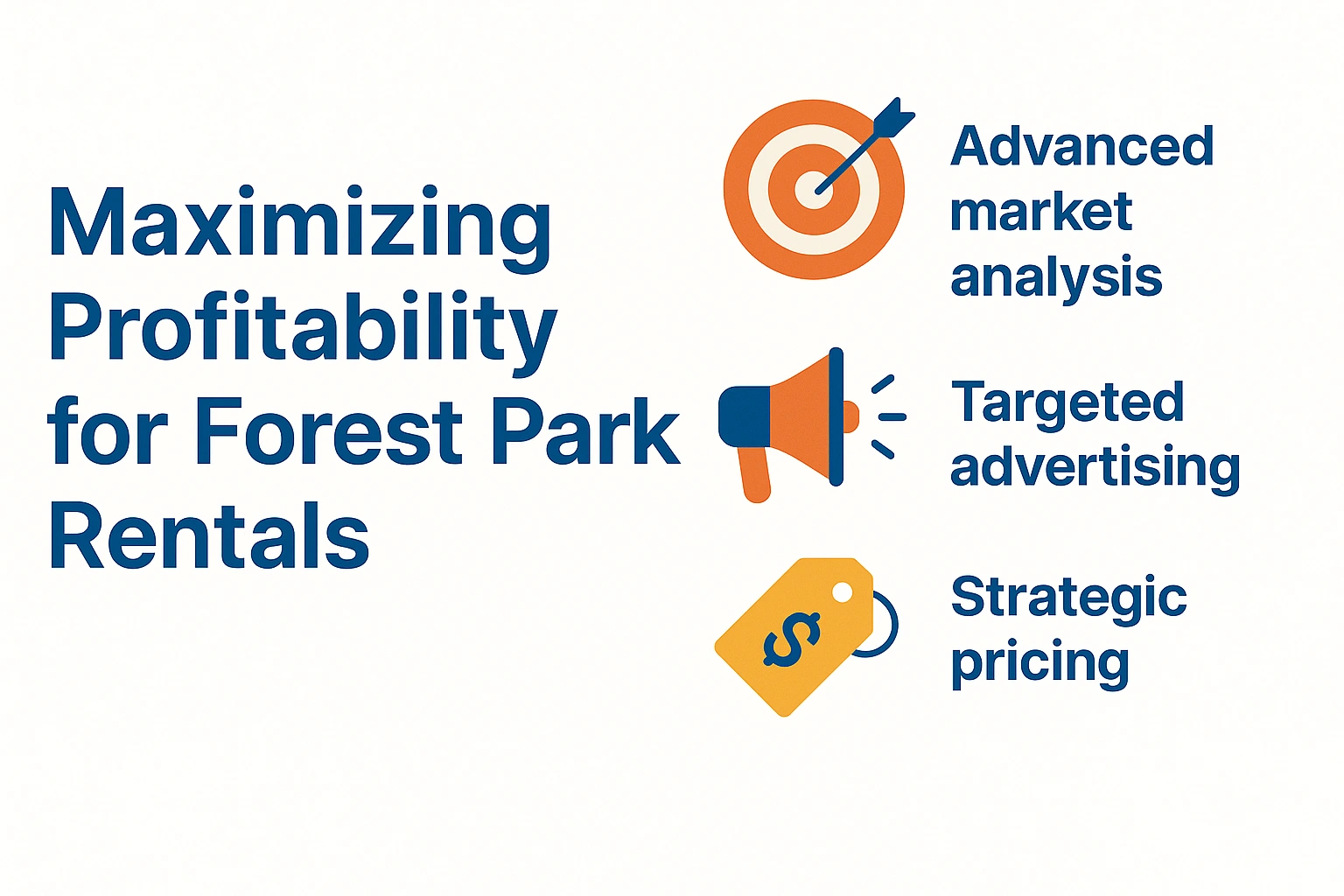 Maximizing Profitability for Forest Park Rentals

Advanced market analysis

Targeted advertising

$

Strategic pricing